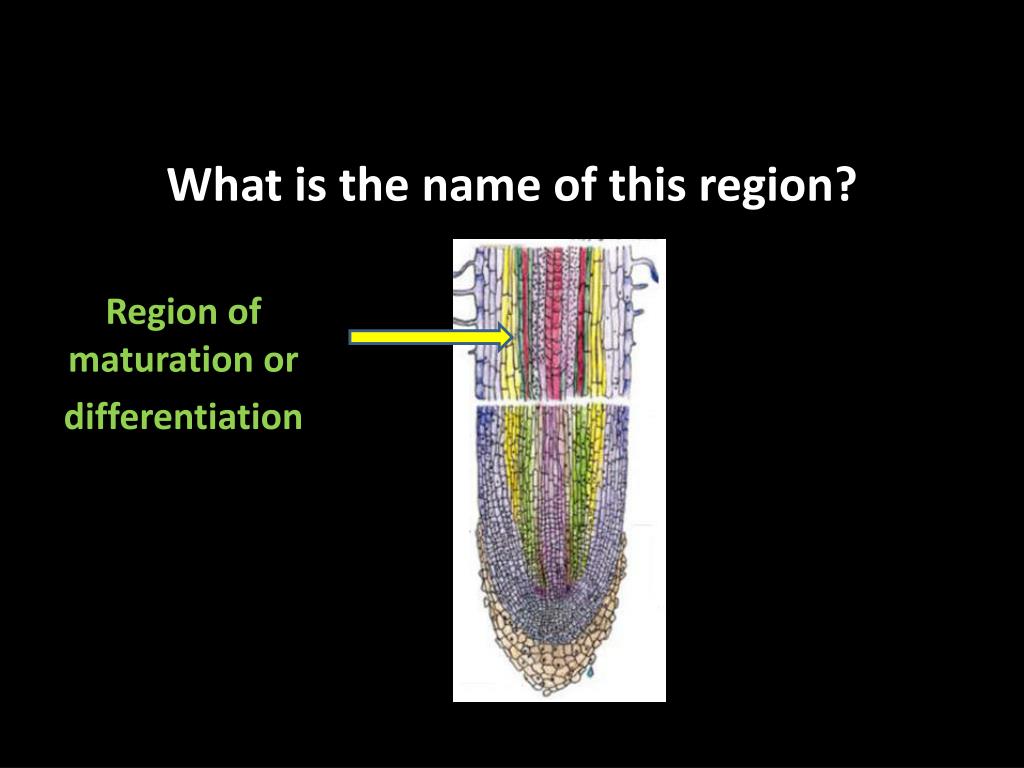 What is the name of this region?

Region of maturation or differentiation